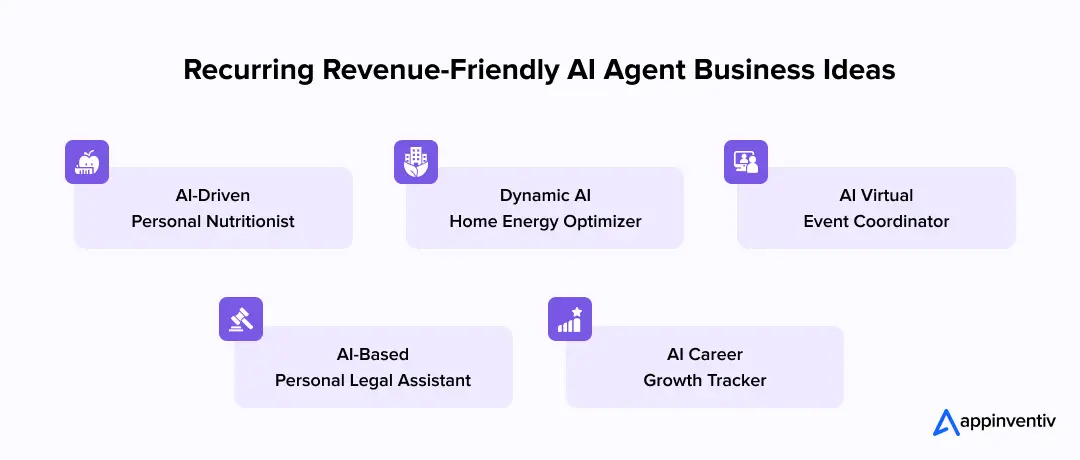 Recurring Revenue-Friendly AI Agent Business Ideas

AI-Driven
Personal Nutritionist

Dynamic AI
Home Energy Optimizer

AI Virtual
Event Coordinator

AI-Based
Personal Legal Assistant

AI Career
Growth Tracker

appinventiv